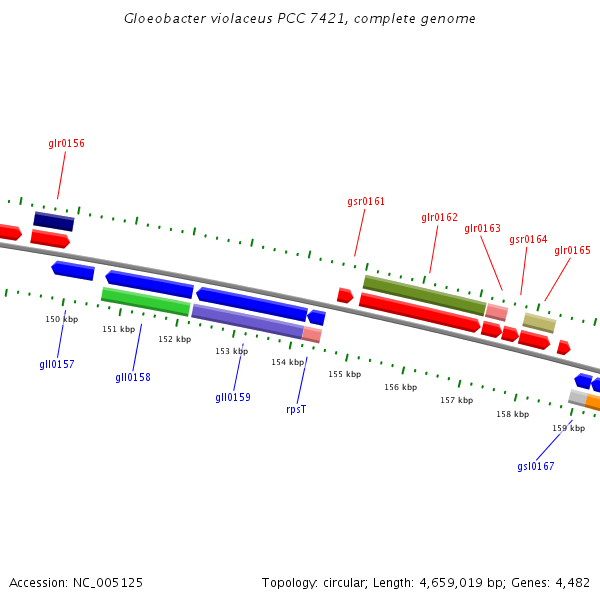 Gloeobacter violaceus PCC 7421, complete genome

glr0156

gsr0161

glr0162

glr0163

gsr0164

glr0165

150 kbp

151 kbp

152 kbp

153 kbp

154 kbp

155 kbp

156 kbp

157 kbp

158 kbp

159 kbp

gll0157

gll0158

gll0159

rpsT

gsl0167

Accession: NC_005125

Topology: circular; Length: 4,659,019 bp; Genes: 4,482